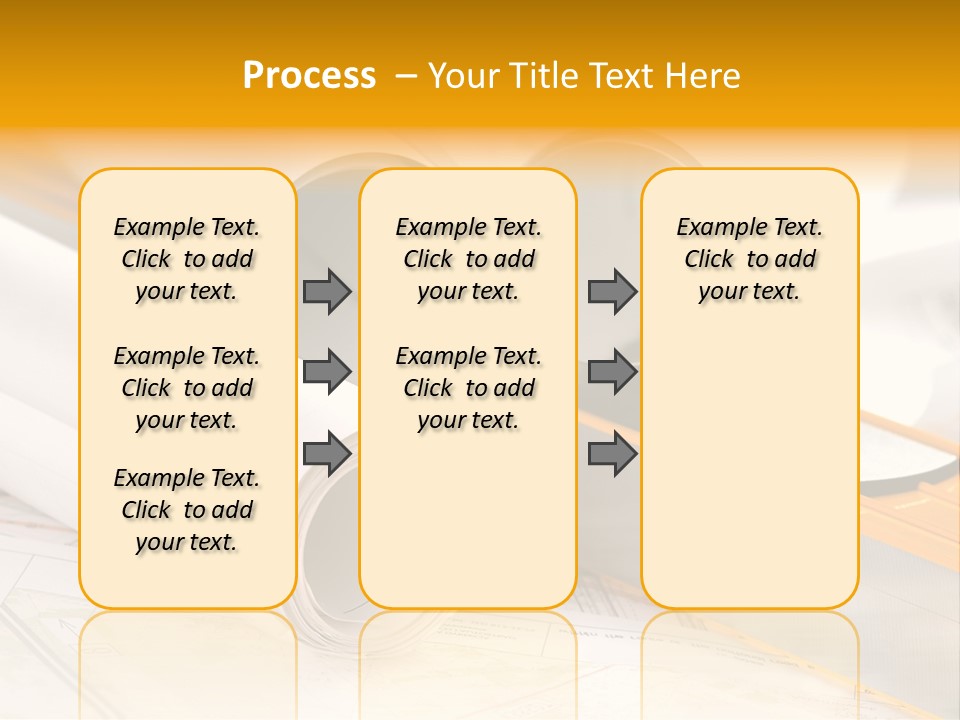 Process – Your Title Text Here

Example Text. Click to add your text.

Example Text. Click to add your text.

Example Text. Click to add your text.

Example Text. Click to add your text.

Example Text. Click to add your text.

Example Text. Click to add your text.